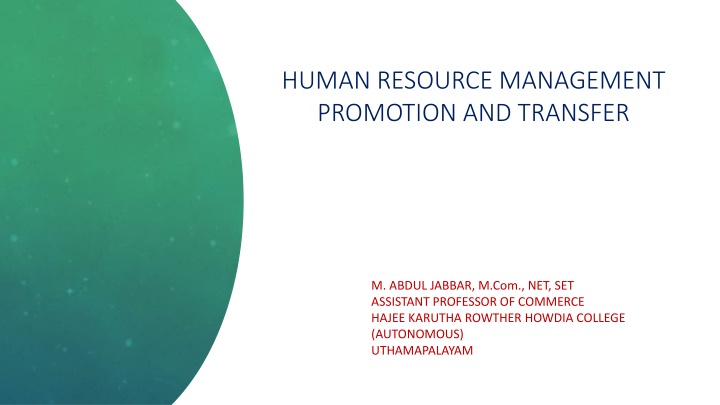 HUMAN RESOURCE MANAGEMENT
PROMOTION AND TRANSFER

M. ABDUL JABBAR, M.Com., NET, SET
ASSISTANT PROFESSOR OF COMMERCE
HAJEE KARUTHA ROWTHER HOWDIA COLLEGE
(AUTONOMOUS)
UTHAMAPALAYAM